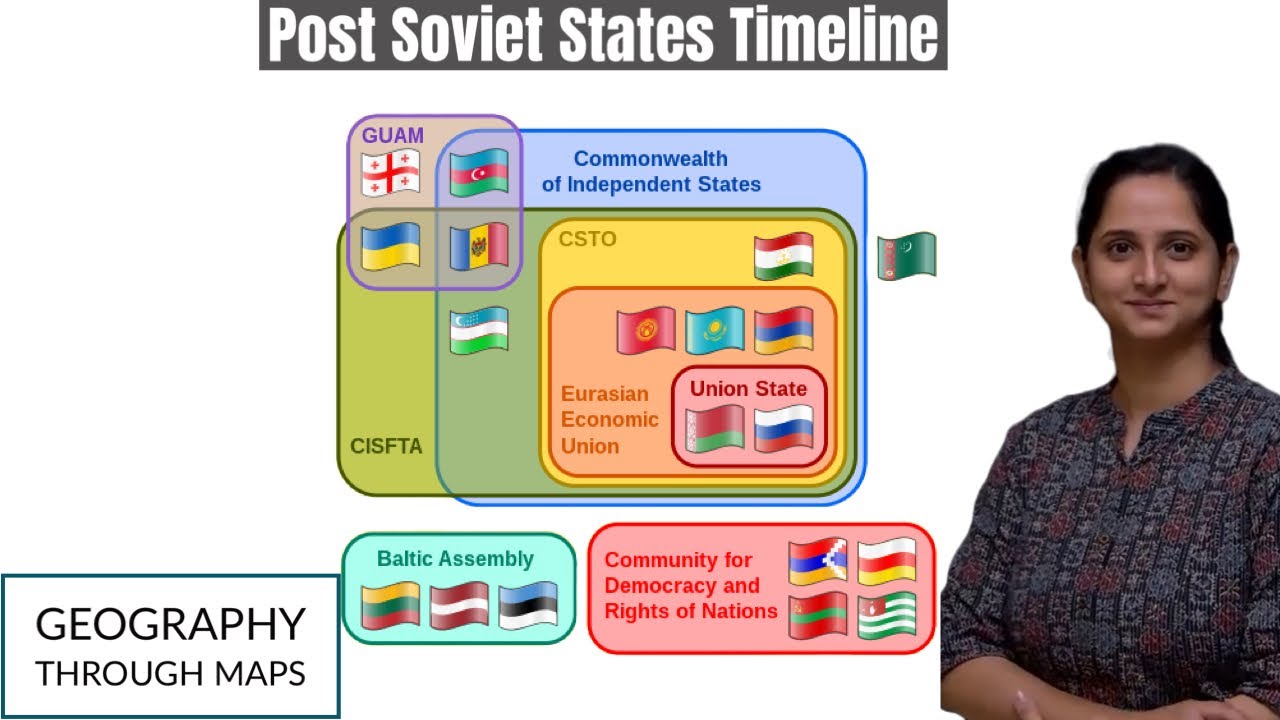 Post Soviet States Timeline

GUAM

Commonwealth of Independent States

CSTO

Eurasian Economic Union

Union State

CISFTA

Baltic Assembly

Community for Democracy and Rights of Nations

GEOGRAPHY
THROUGH MAPS